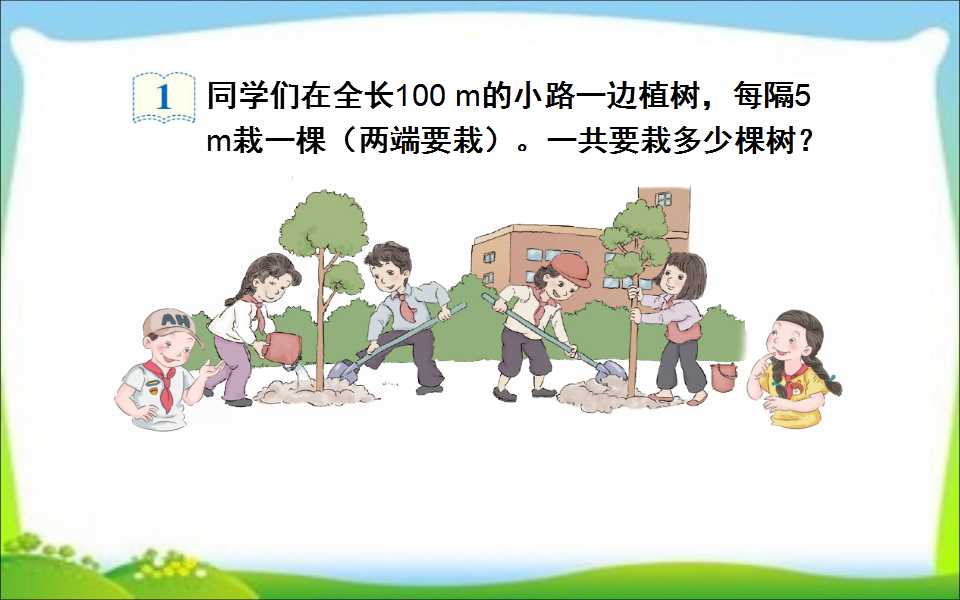 1 同学们在全长100 m的小路一边植树，每隔5 m栽一棵（两端要栽）。一共要栽多少棵树？

AH